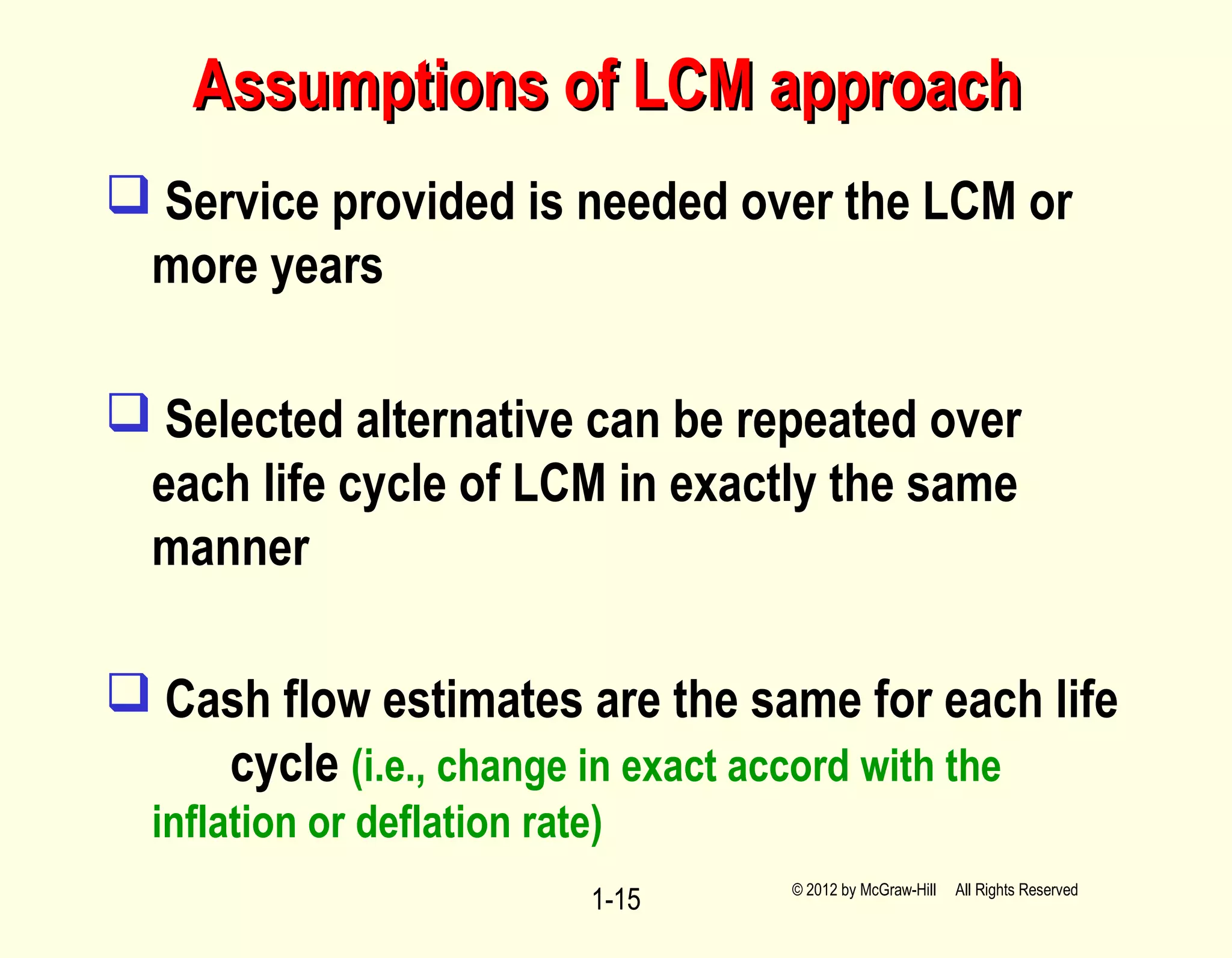 Assumptions of LCM approach

❑ Service provided is needed over the LCM or more years

❑ Selected alternative can be repeated over each life cycle of LCM in exactly the same manner

❑ Cash flow estimates are the same for each life cycle (i.e., change in exact accord with the inflation or deflation rate)

1-15

© 2012 by McGraw-Hill All Rights Reserved